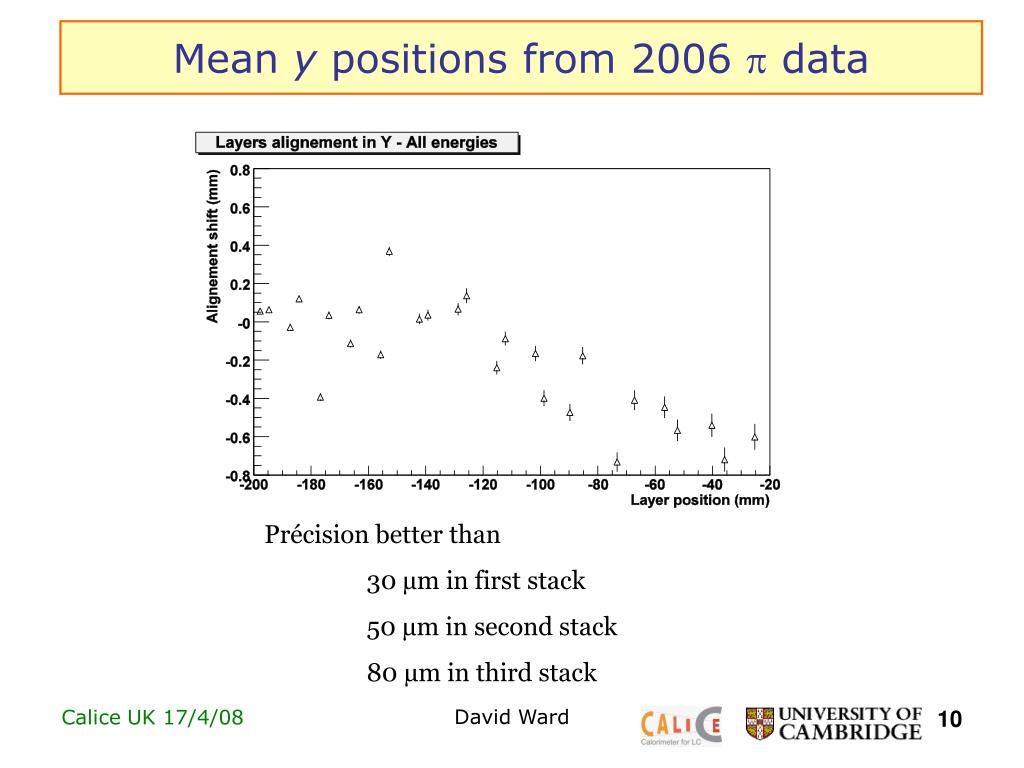 Mean $y$ positions from 2006 $\pi$ data

Layers alignement in Y - All energies

Alignement shift (mm)

0.8
0.6
0.4
0.2
-0
-0.2
-0.4
-0.6
-0.8

-200 -180 -160 -140 -120 -100 -80 -60 -40 -20

Layer position (mm)

Précision better than

30 µm in first stack

50 µm in second stack

80 µm in third stack

Calice UK 17/4/08

David Ward

CALICE
Calorimeter for LC

UNIVERSITY OF CAMBRIDGE

10